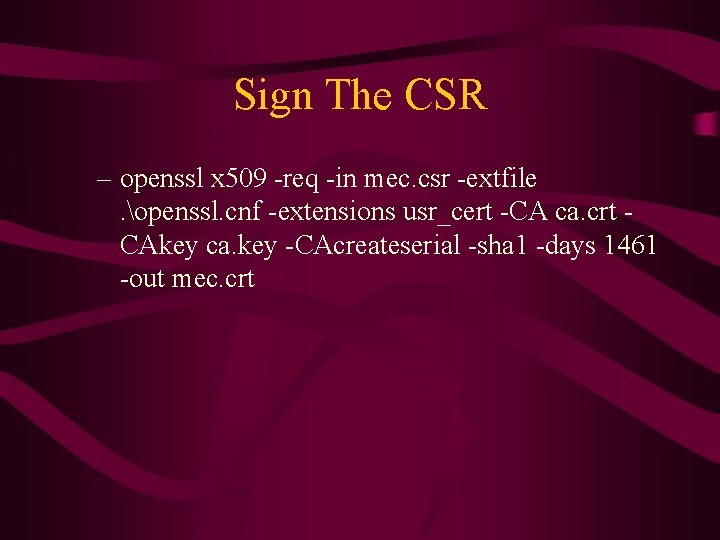 Sign The CSR

– openssl x509 -req -in mec.csr -extfile .\openssl.cnf -extensions usr_cert -CA ca.crt -CAkey ca.key -CAcreateserial -sha1 -days 1461 -out mec.crt